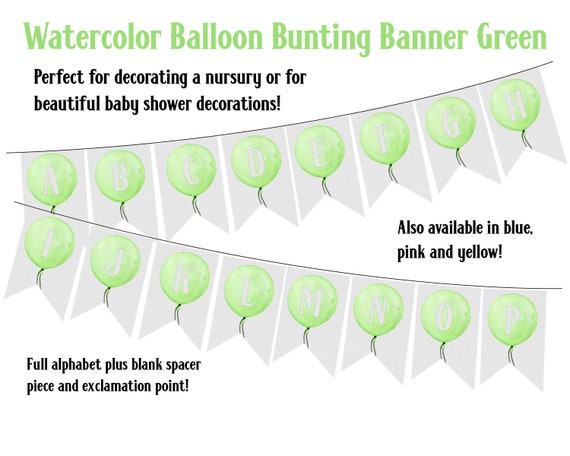 Watercolor Balloon Bunting Banner Green

Perfect for decorating a nursury or for beautiful baby shower decorations!

A B C D E F G H

Also available in blue, pink and yellow!

I J K L M N O P

Full alphabet plus blank spacer piece and exclamation point!